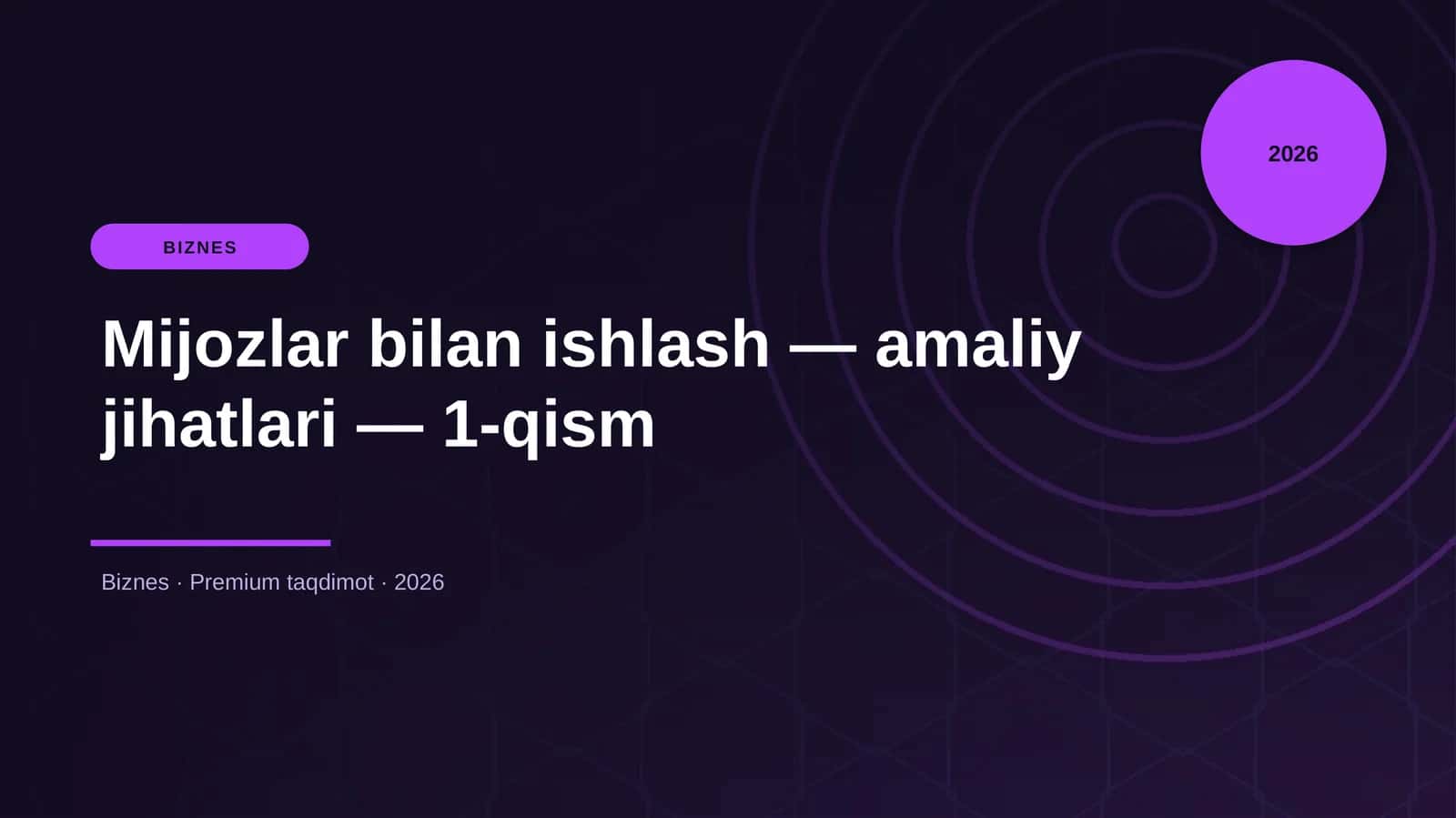 2026

BIZNES

Mijozlar bilan ishlash — amaliy jihatlari — 1-qism

Biznes · Premium taqdimot · 2026